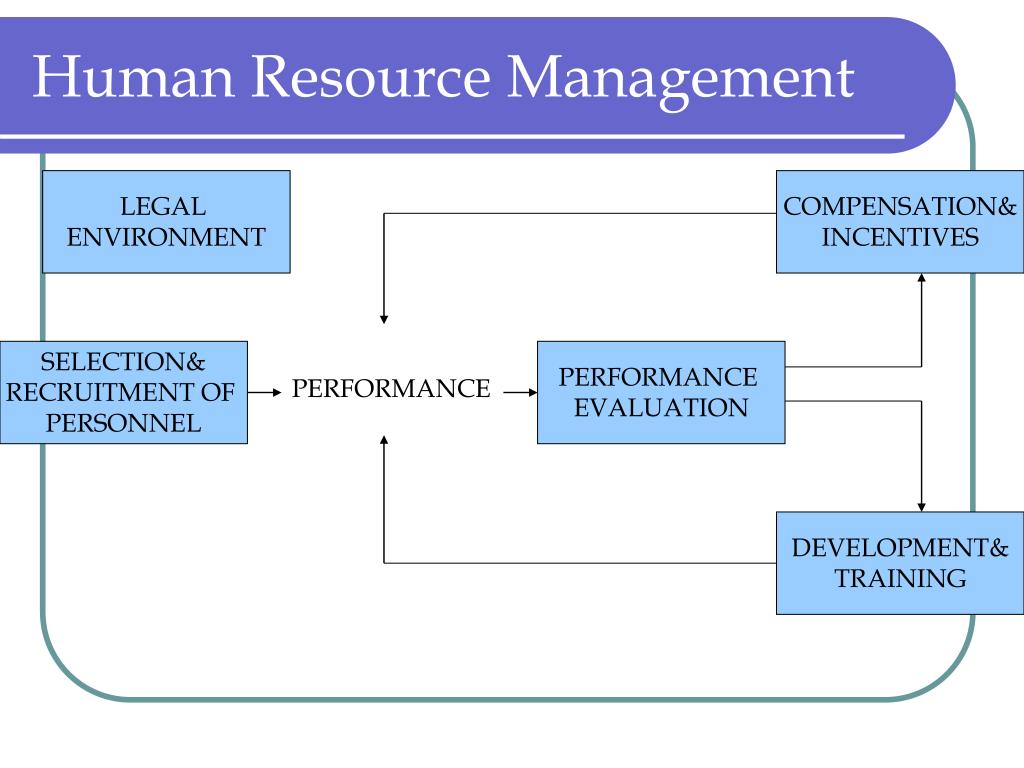 Human Resource Management

LEGAL ENVIRONMENT

COMPENSATION& INCENTIVES

SELECTION& RECRUITMENT OF PERSONNEL

PERFORMANCE

PERFORMANCE EVALUATION

DEVELOPMENT& TRAINING